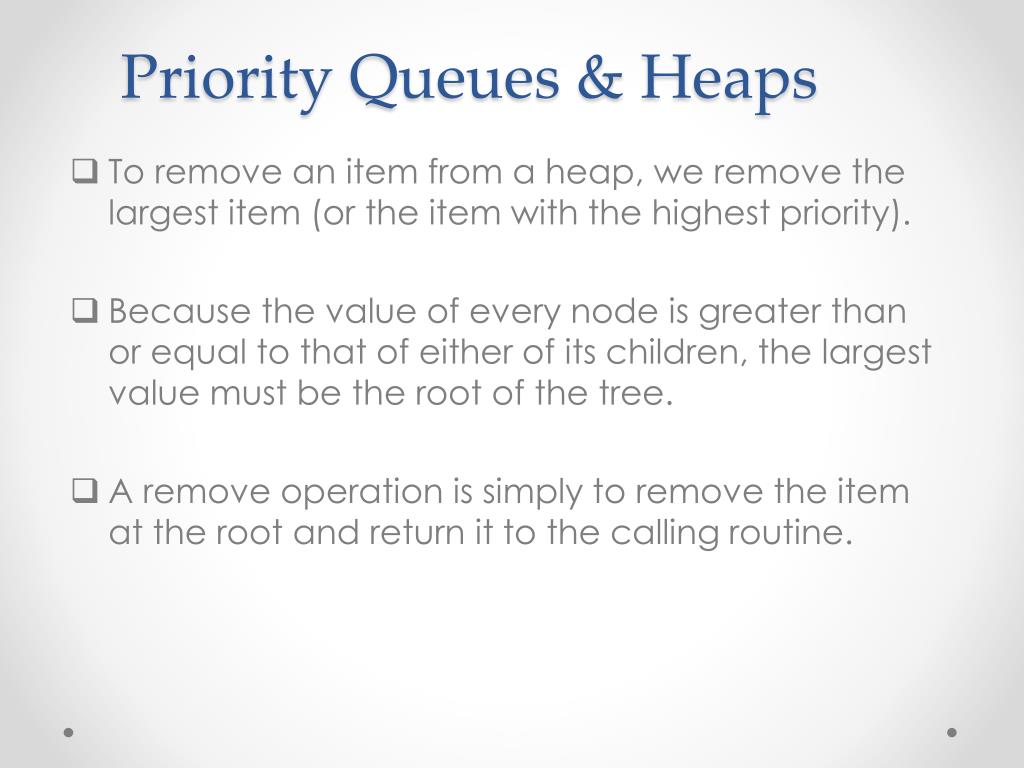 Priority Queues & Heaps

❑ To remove an item from a heap, we remove the largest item (or the item with the highest priority).

❑ Because the value of every node is greater than or equal to that of either of its children, the largest value must be the root of the tree.

❑ A remove operation is simply to remove the item at the root and return it to the calling routine.